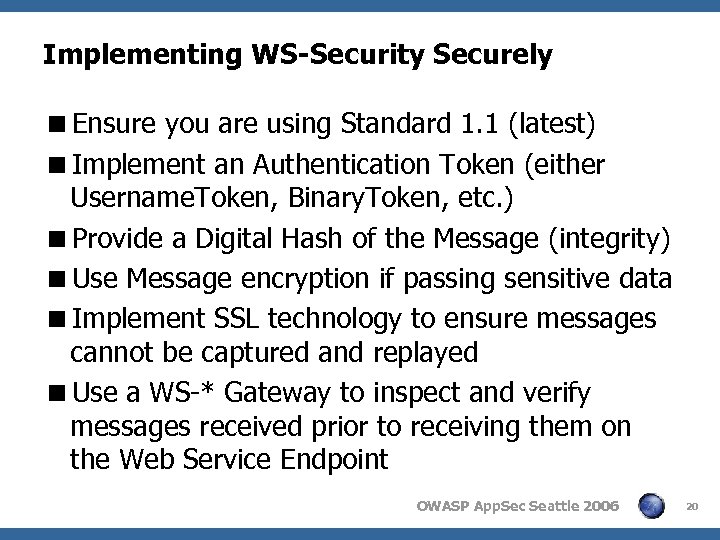 Implementing WS-Security Securely

■ Ensure you are using Standard 1.1 (latest)

■ Implement an Authentication Token (either UsernameToken, BinaryToken, etc.)

■ Provide a Digital Hash of the Message (integrity)

■ Use Message encryption if passing sensitive data

■ Implement SSL technology to ensure messages cannot be captured and replayed

■ Use a WS-* Gateway to inspect and verify messages received prior to receiving them on the Web Service Endpoint

OWASP AppSec Seattle 2006

20